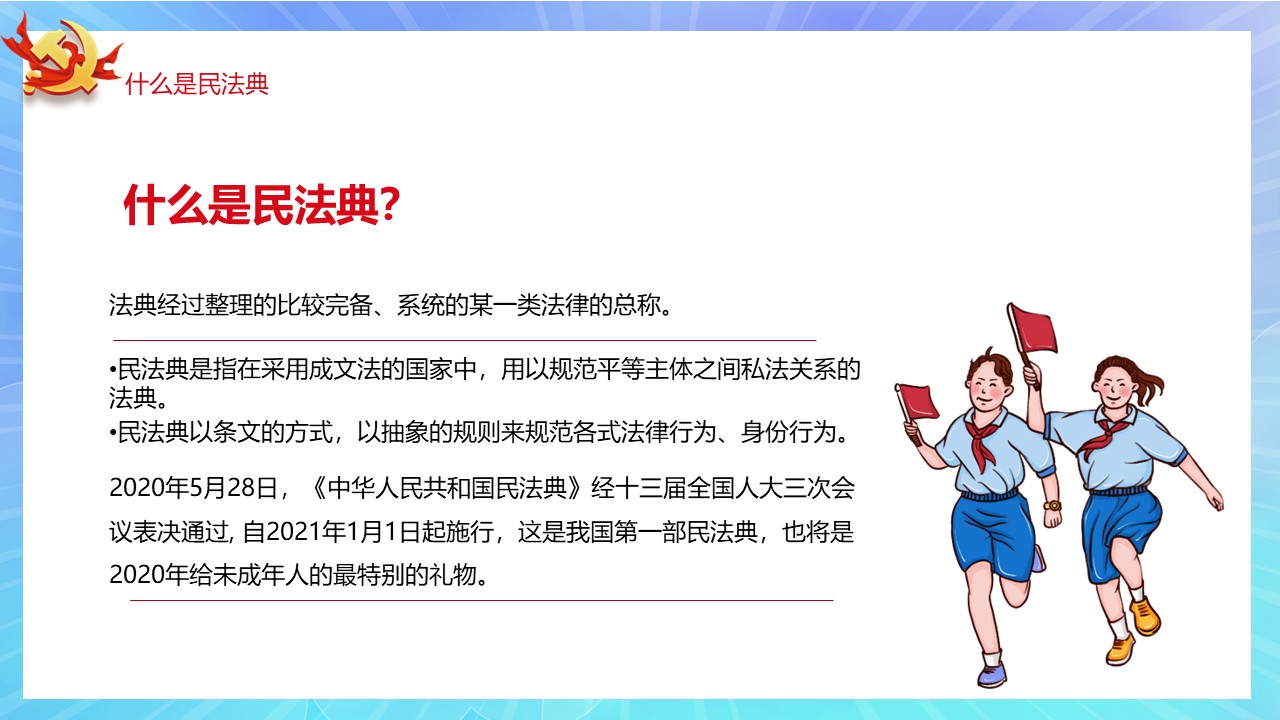 什么是民法典

什么是民法典?

法典经过整理的比较完备、系统的某一类法律的总称。

•民法典是指在采用成文法的国家中，用以规范平等主体之间私法关系的法典。
•民法典以条文的方式，以抽象的规则来规范各式法律行为、身份行为。

2020年5月28日，《中华人民共和国民法典》经十三届全国人大三次会议表决通过, 自2021年1月1日起施行，这是我国第一部民法典，也将是2020年给未成年人的最特别的礼物。